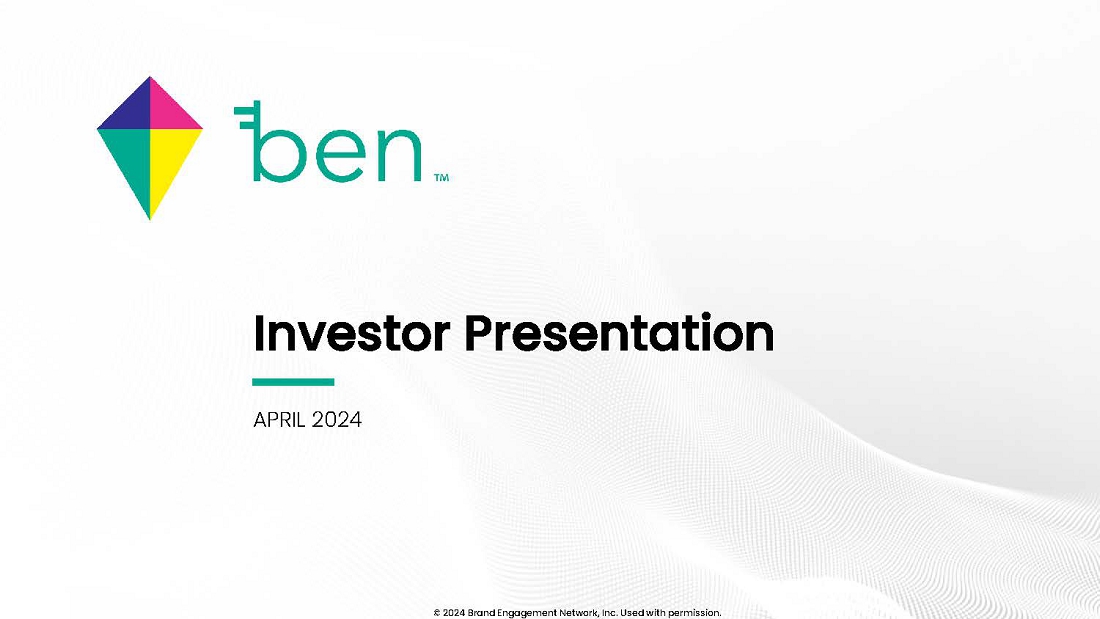 ben™

Investor Presentation

APRIL 2024

© 2024 Brand Engagement Network, Inc. Used with permission.